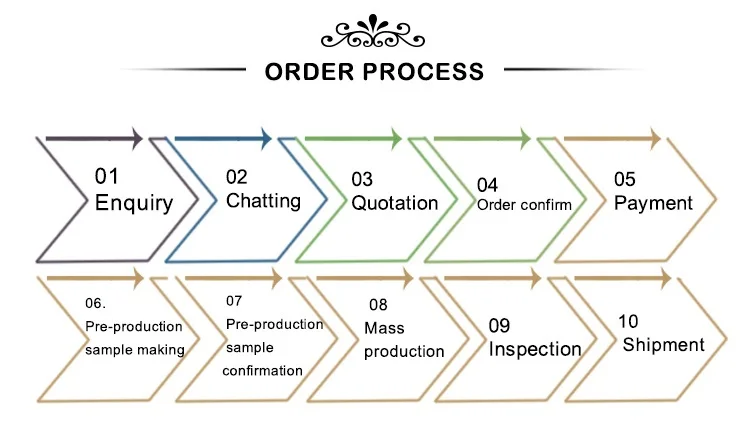 ORDER PROCESS

01 Enquiry

02 Chatting

03 Quotation

04 Order confirm

05 Payment

06. Pre-production sample making

07 Pre-production sample confirmation

08 Mass production

09 Inspection

10 Shipment